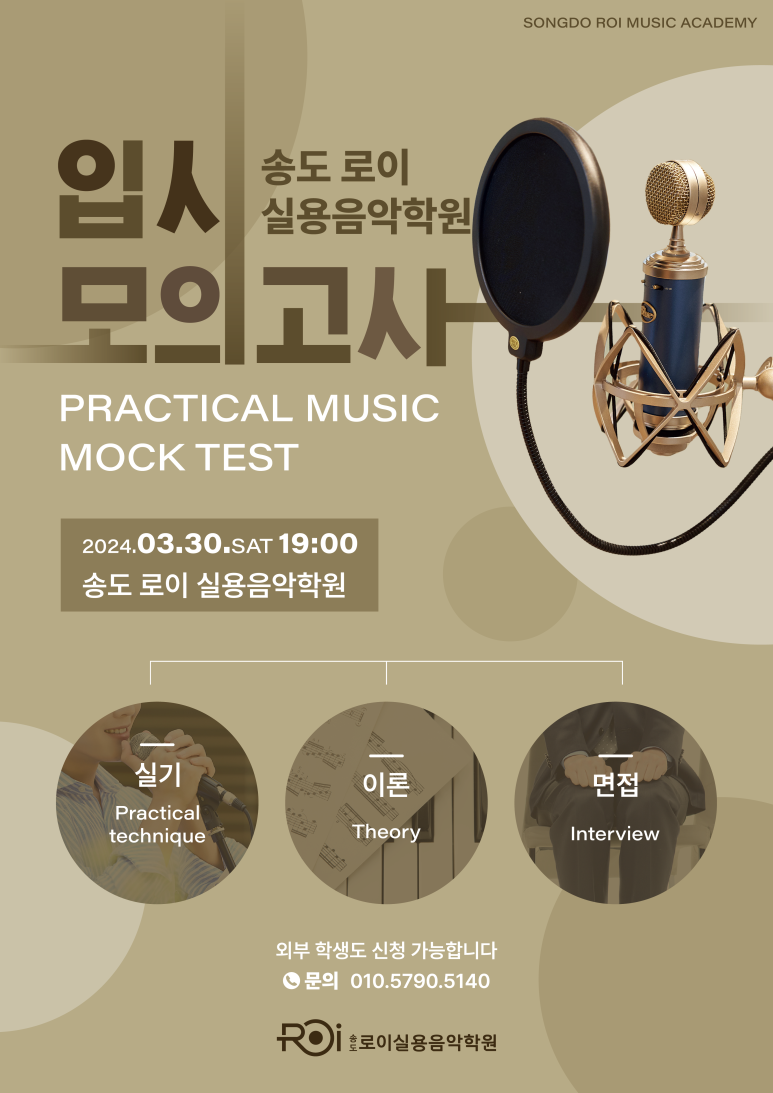 SONGDO ROI MUSIC ACADEMY

입시 모의고사

송도 로이 실용음악학원

PRACTICAL MUSIC MOCK TEST

2024.03.30.SAT 19:00
송도 로이 실용음악학원

실기
Practical technique

이론
Theory

면접
Interview

외부 학생도 신청 가능합니다
문의 010.5790.5140

ROi 송도 로이실용음악학원